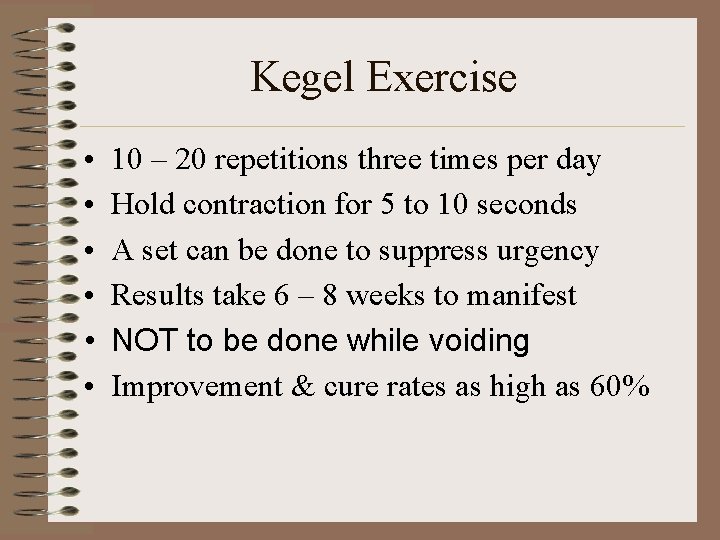 Kegel Exercise

• 10 – 20 repetitions three times per day
• Hold contraction for 5 to 10 seconds
• A set can be done to suppress urgency
• Results take 6 – 8 weeks to manifest
• NOT to be done while voiding
• Improvement & cure rates as high as 60%